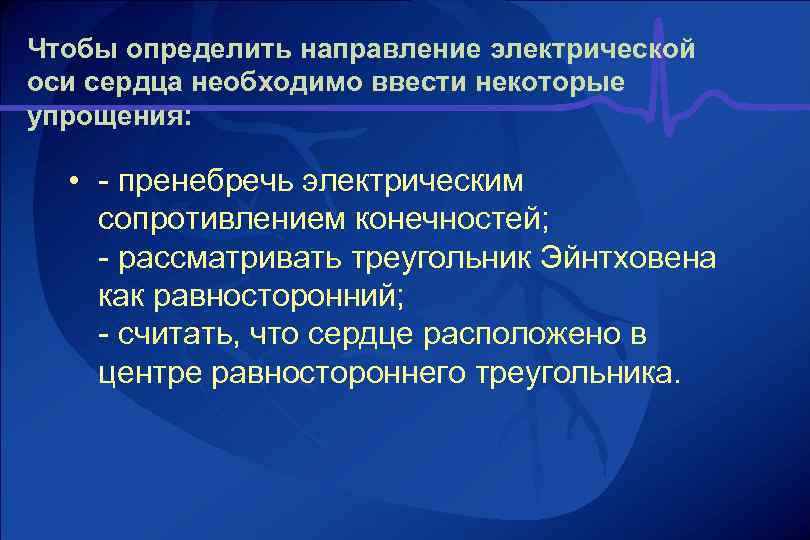 Чтобы определить направление электрической оси сердца необходимо ввести некоторые упрощения:

• - пренебречь электрическим сопротивлением конечностей;
- рассматривать треугольник Эйнтховена как равносторонний;
- считать, что сердце расположено в центре равностороннего треугольника.